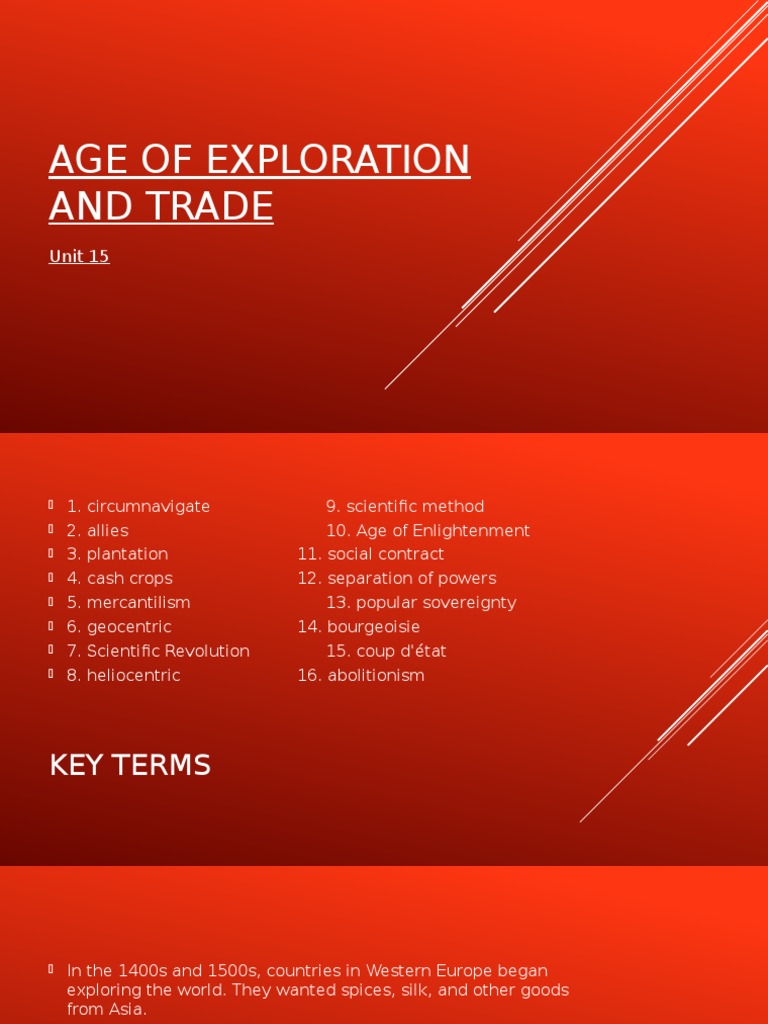 AGE OF EXPLORATION AND TRADE

Unit 15

1. circumnavigate
2. allies
3. plantation
4. cash crops
5. mercantilism
6. geocentric
7. Scientific Revolution
8. heliocentric

9. scientific method
10. Age of Enlightenment
11. social contract
12. separation of powers
13. popular sovereignty
14. bourgeoisie
15. coup d'état
16. abolitionism

KEY TERMS

In the 1400s and 1500s, countries in Western Europe began exploring the world. They wanted spices, silk, and other goods from Asia.